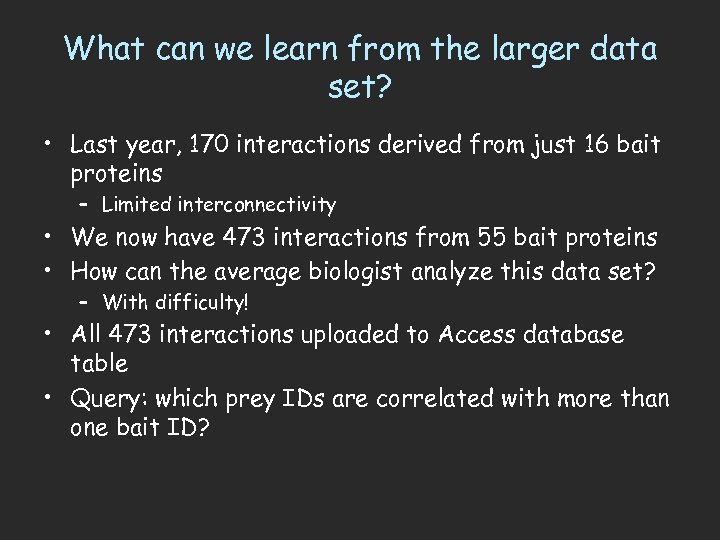 What can we learn from the larger data set?

• Last year, 170 interactions derived from just 16 bait proteins
  – Limited interconnectivity
• We now have 473 interactions from 55 bait proteins
• How can the average biologist analyze this data set?
  – With difficulty!
• All 473 interactions uploaded to Access database table
• Query: which prey IDs are correlated with more than one bait ID?